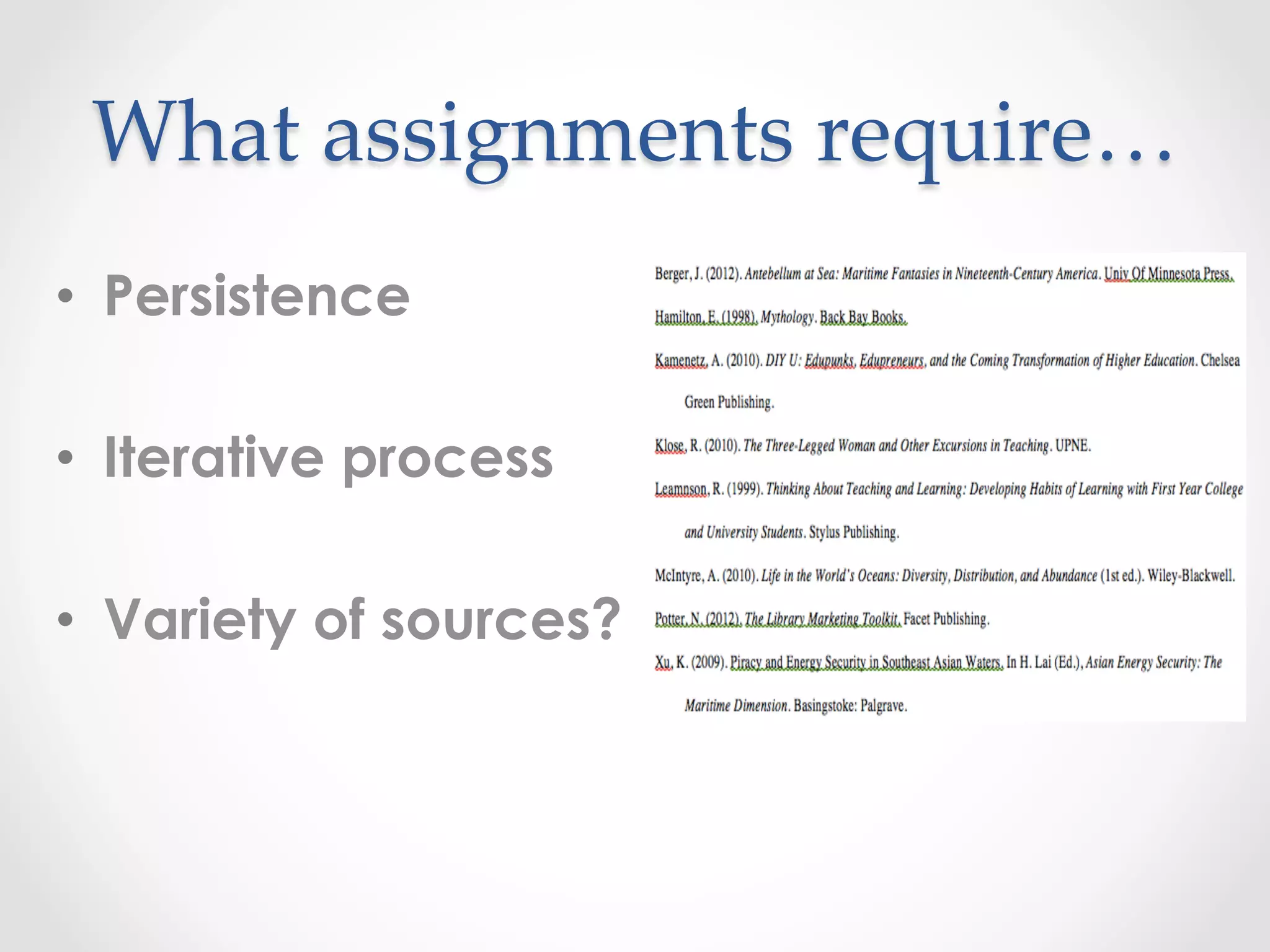 What assignments require…

• Persistence

• Iterative process

• Variety of sources?

Berger, J. (2012). Antebellum at Sea: Maritime Fantasies in Nineteenth-Century America. Univ Of Minnesota Press.

Hamilton, E. (1998). Mythology. Back Bay Books.

Kamenetz, A. (2010). DIY U: Edupunks, Edupreneurs, and the Coming Transformation of Higher Education. Chelsea Green Publishing.

Klose, R. (2010). The Three-Legged Woman and Other Excursions in Teaching. UPNE.

Leamnson, R. (1999). Thinking About Teaching and Learning: Developing Habits of Learning with First Year College and University Students. Stylus Publishing.

McIntyre, A. (2010). Life in the World's Oceans: Diversity, Distribution, and Abundance (1st ed.). Wiley-Blackwell.

Potter, N. (2012). The Library Marketing Toolkit. Facet Publishing.

Xu, K. (2009). Piracy and Energy Security in Southeast Asian Waters. In H. Lai (Ed.), Asian Energy Security: The Maritime Dimension. Basingstoke: Palgrave.